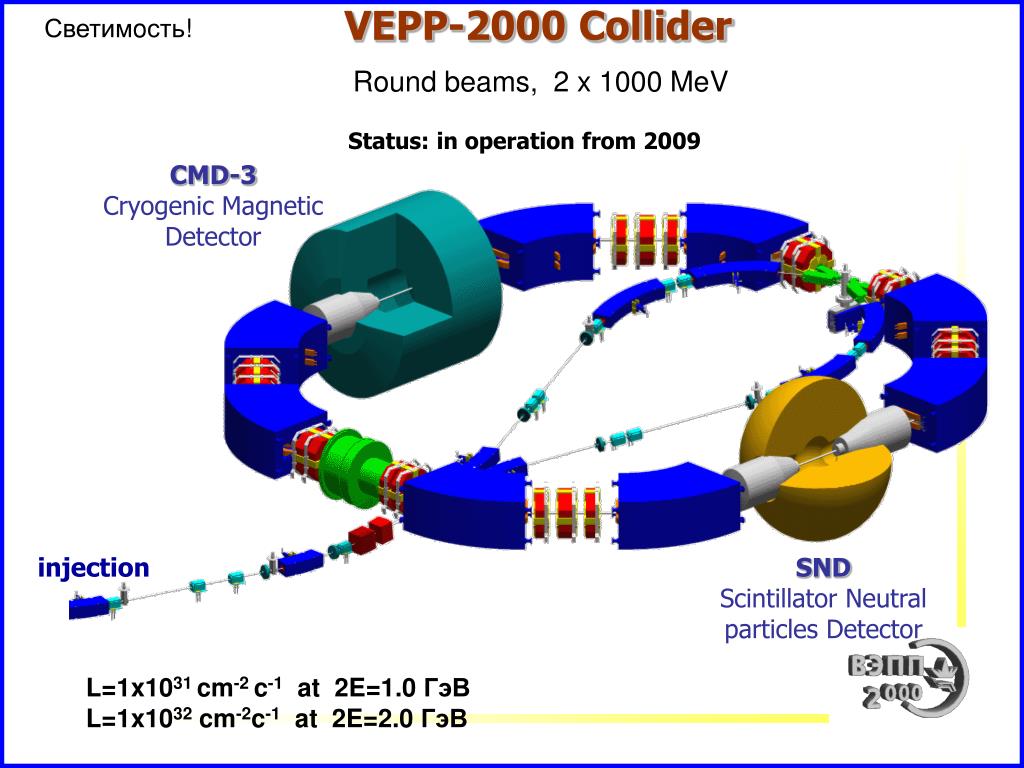 Светимость!

VEPP-2000 Collider

Round beams, 2 x 1000 MeV

Status: in operation from 2009

CMD-3
Cryogenic Magnetic Detector

injection

SND
Scintillator Neutral particles Detector

ВЭПП 2000

L=1x10$^{31}$ cm$^{-2}$ c$^{-1}$ at 2E=1.0 ГэВ
L=1x10$^{32}$ cm$^{-2}$c$^{-1}$ at 2E=2.0 ГэВ